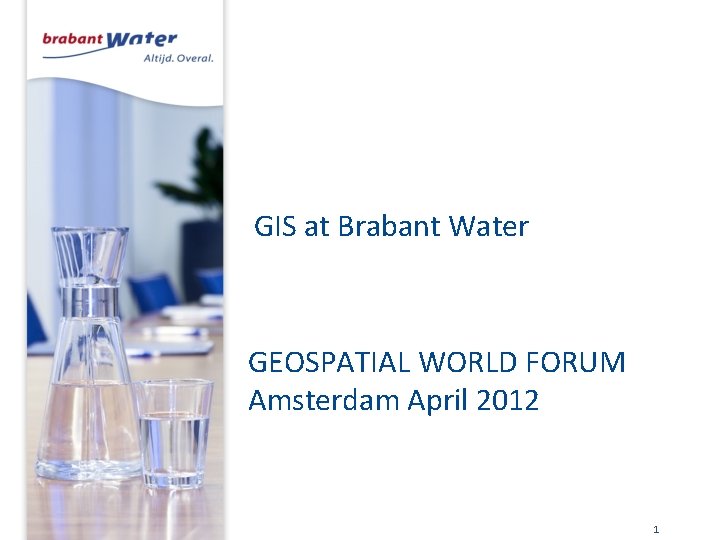 brabant Water
Altijd. Overal.

GIS at Brabant Water

GEOSPATIAL WORLD FORUM
Amsterdam April 2012

1